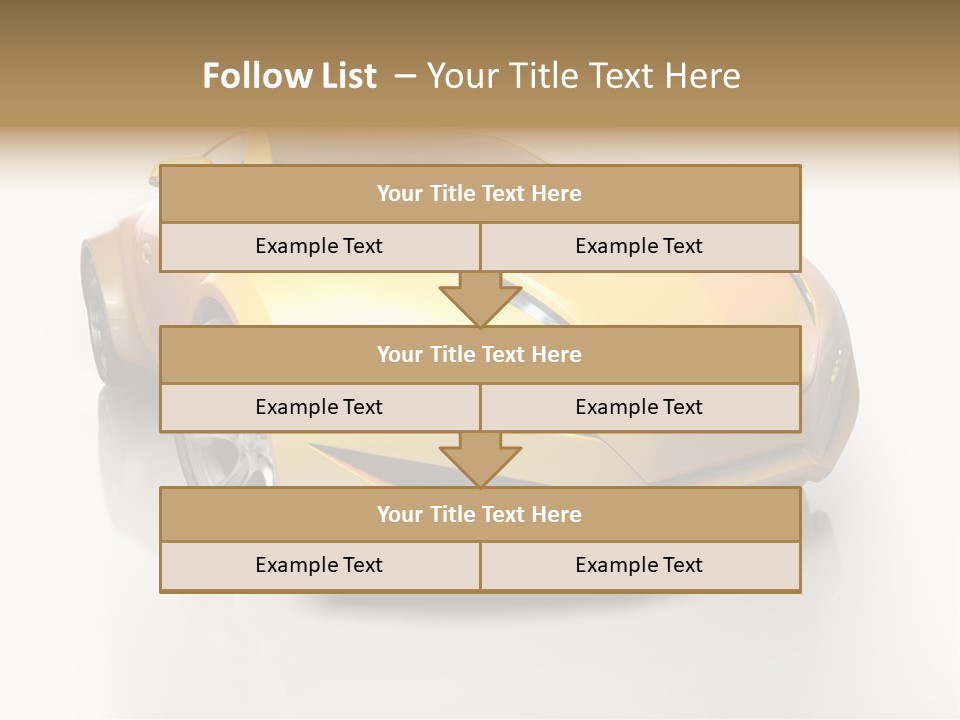 Follow List – Your Title Text Here

Your Title Text Here

Example Text

Example Text

Your Title Text Here

Example Text

Example Text

Your Title Text Here

Example Text

Example Text